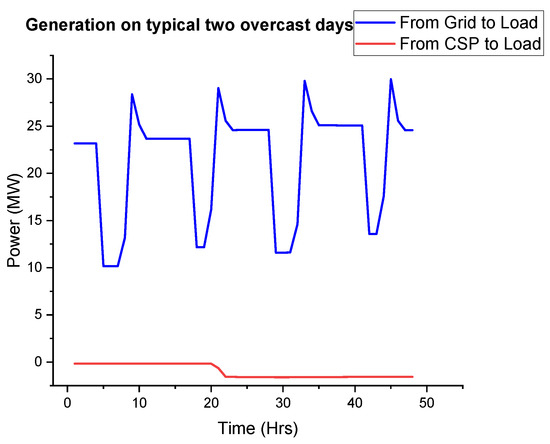 Generation on typical two overcast days

From Grid to Load
From CSP to Load

Power (MW)

30
25
20
15
10
5
0

0
10
20
30
40
50

Time (Hrs)